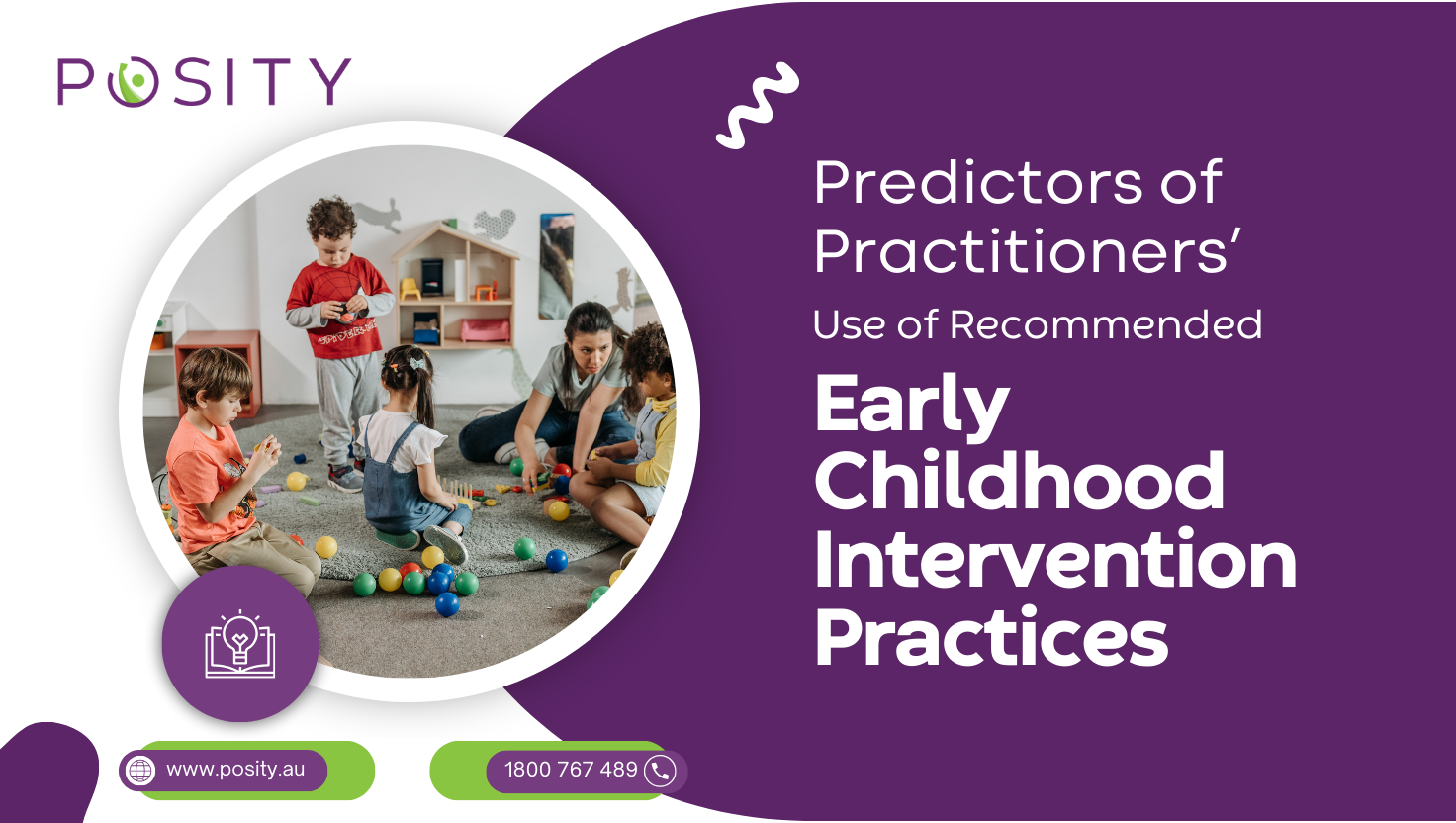 POSITY

Predictors of Practitioners' Use of Recommended Early Childhood Intervention Practices

www.posity.au

1800 767 489